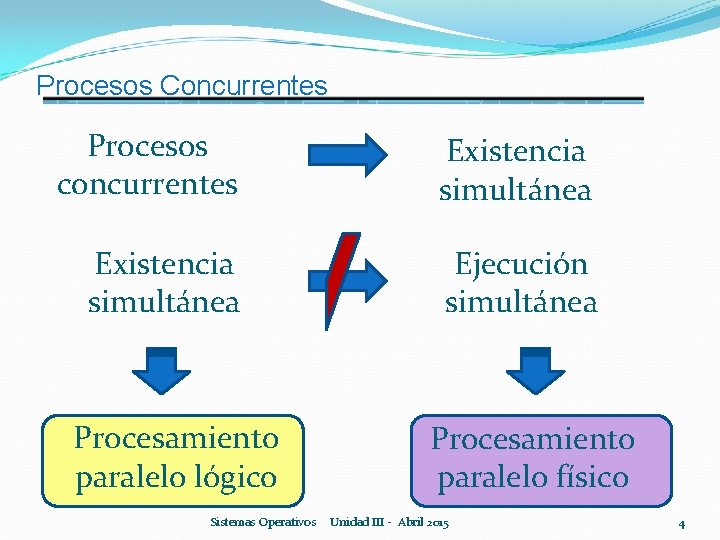 Procesos Concurrentes

Procesos concurrentes

Existencia simultánea

Existencia simultánea

Ejecución simultánea

Procesamiento paralelo lógico

Procesamiento paralelo físico

Sistemas Operativos Unidad III - Abril 2015

4